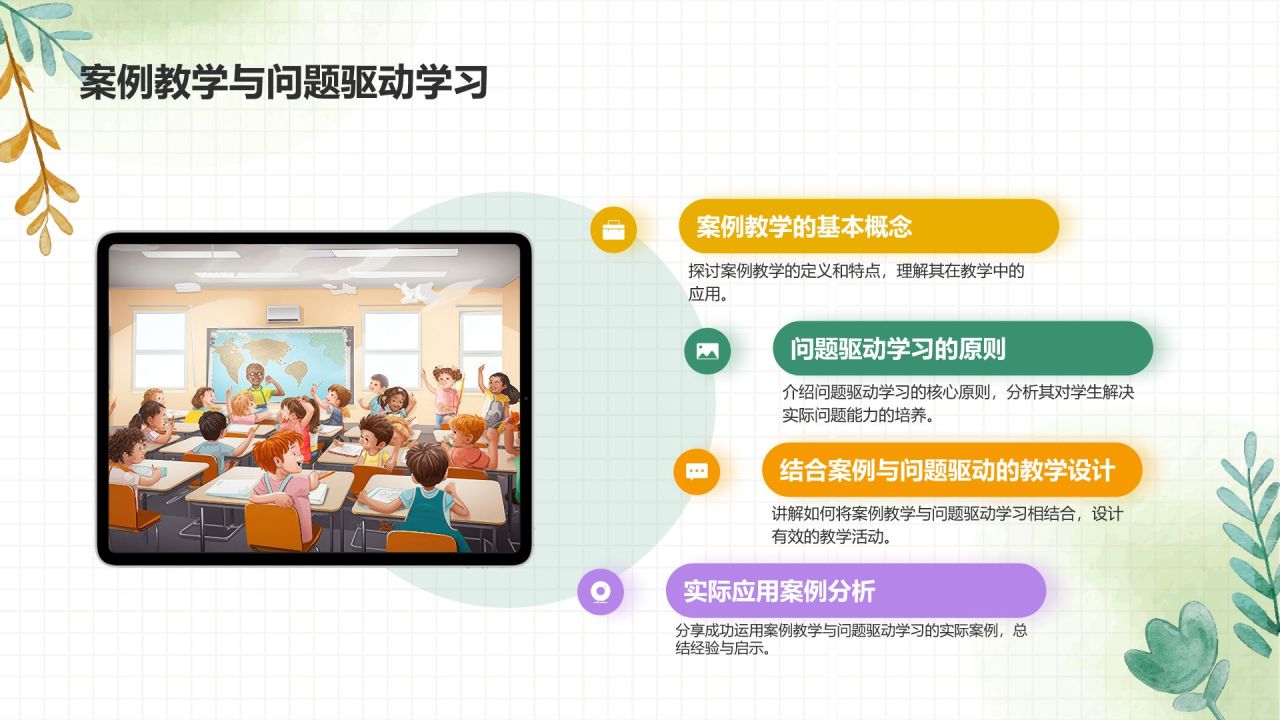 案例教学与问题驱动学习

案例教学的基本概念

探讨案例教学的定义和特点，理解其在教学中的应用。

问题驱动学习的原则

介绍问题驱动学习的核心原则，分析其对学生解决实际问题能力的培养。

结合案例与问题驱动的教学设计

讲解如何将案例教学与问题驱动学习相结合，设计有效的教学活动。

实际应用案例分析

分享成功运用案例教学与问题驱动学习的实际案例，总结经验与启示。